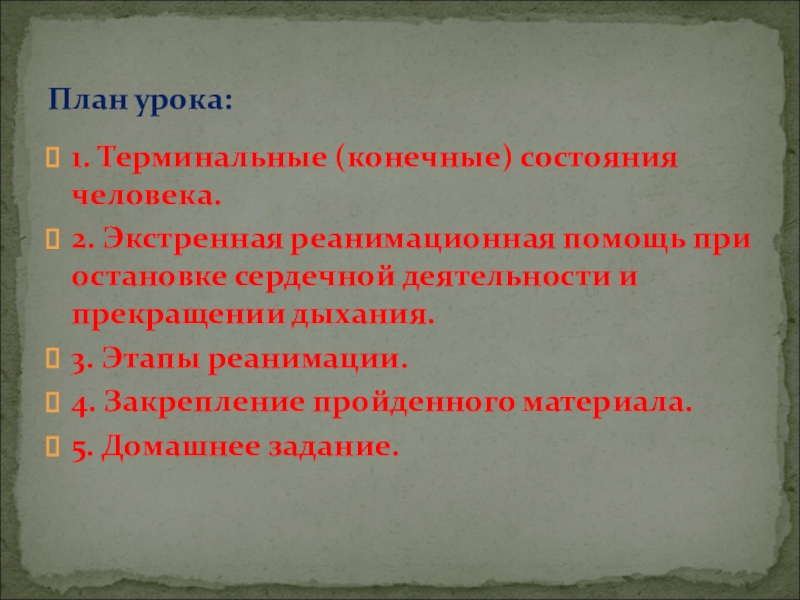 План урока:

1. Терминальные (конечные) состояния человека.

2. Экстренная реанимационная помощь при остановке сердечной деятельности и прекращении дыхания.

3. Этапы реанимации.

4. Закрепление пройденного материала.

5. Домашнее задание.